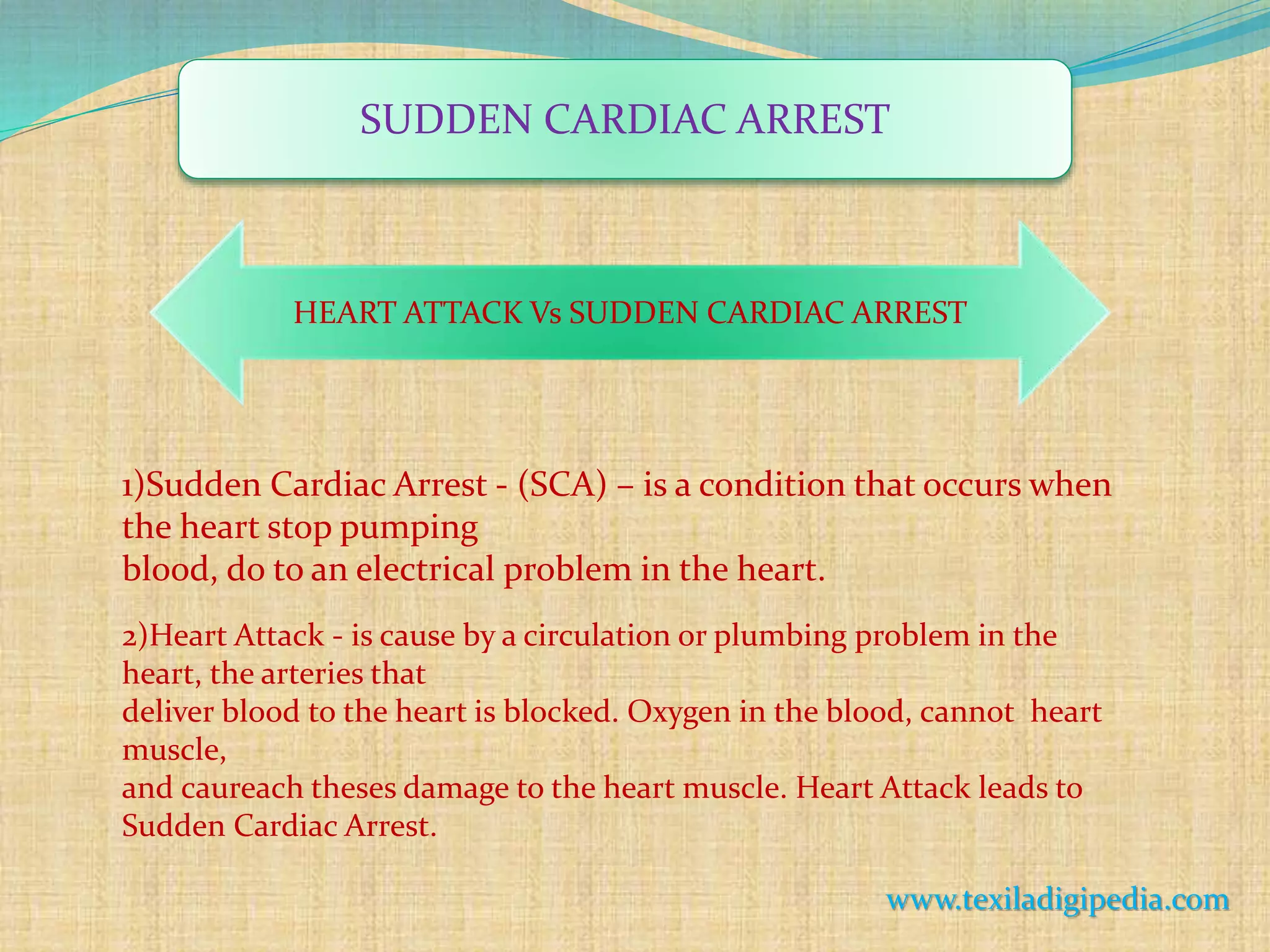 SUDDEN CARDIAC ARREST

HEART ATTACK Vs SUDDEN CARDIAC ARREST

1)Sudden Cardiac Arrest - (SCA) – is a condition that occurs when the heart stop pumping blood, do to an electrical problem in the heart.

2)Heart Attack - is cause by a circulation or plumbing problem in the heart, the arteries that deliver blood to the heart is blocked. Oxygen in the blood, cannot heart muscle, and caureach theses damage to the heart muscle. Heart Attack leads to Sudden Cardiac Arrest.

www.texiladigipedia.com